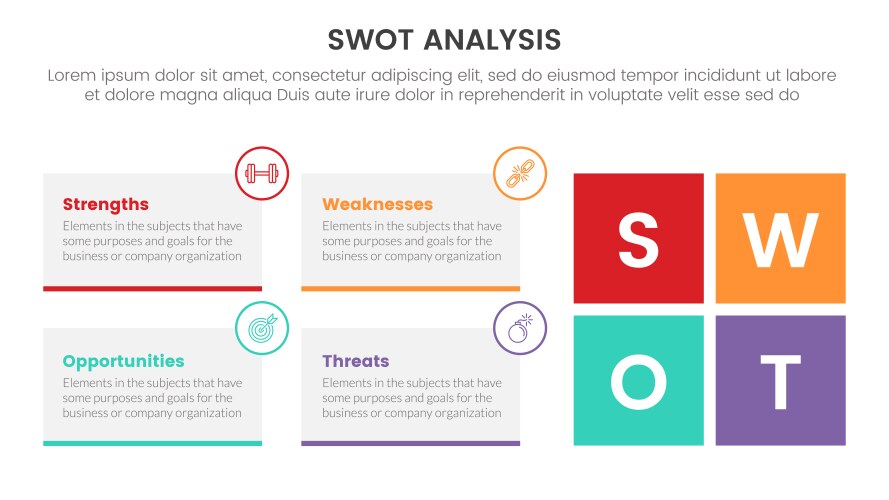 SWOT ANALYSIS

Lorem ipsum dolor sit amet, consectetur adipiscing elit, sed do eiusmod tempor incididunt ut labore et dolore magna aliqua Duis aute irure dolor in reprehenderit in voluptate velit esse sed do

Strengths
Elements in the subjects that have some purposes and goals for the business or company organization

Weaknesses
Elements in the subjects that have some purposes and goals for the business or company organization

Opportunities
Elements in the subjects that have some purposes and goals for the business or company organization

Threats
Elements in the subjects that have some purposes and goals for the business or company organization

S W O T